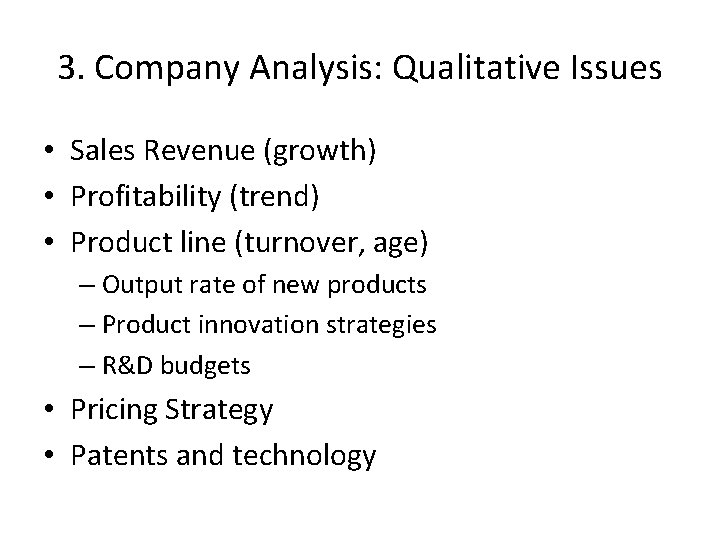 3. Company Analysis: Qualitative Issues

• Sales Revenue (growth)
• Profitability (trend)
• Product line (turnover, age)
– Output rate of new products
– Product innovation strategies
– R&D budgets
• Pricing Strategy
• Patents and technology